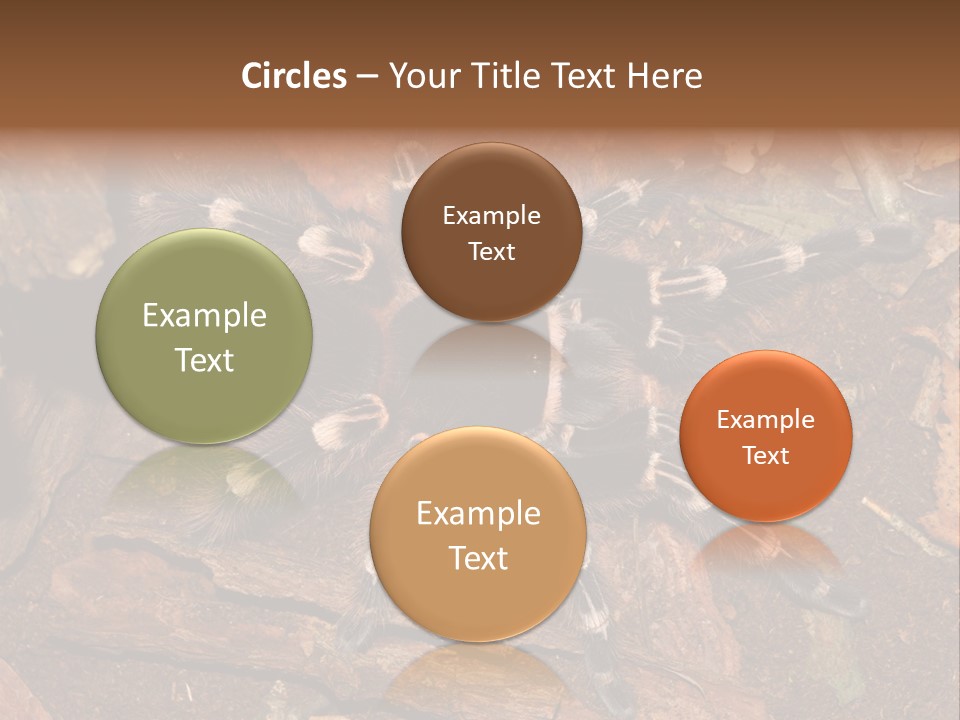 Circles – Your Title Text Here

Example Text

Example Text

Example Text

Example Text